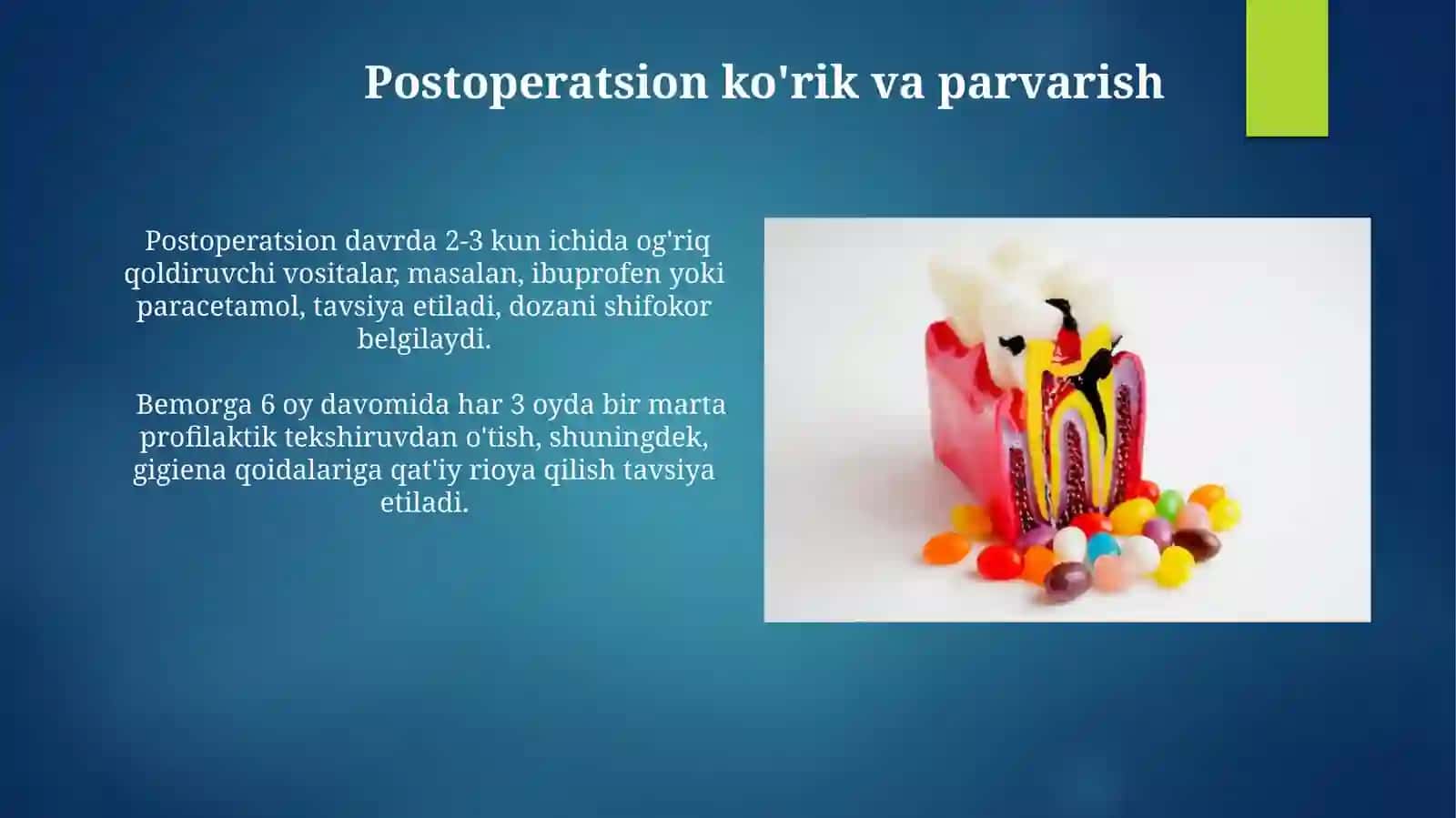 Postoperatsion ko'rik va parvarish

Postoperatsion davrda 2-3 kun ichida og'riq qoldiruvchi vositalar, masalan, ibuprofen yoki paracetamol, tavsiya etiladi, dozani shifokor belgilaydi.

Bemorga 6 oy davomida har 3 oyda bir marta profilaktik tekshiruvdan o'tish, shuningdek, gigiena qoidalariga qat'iy rioya qilish tavsiya etiladi.